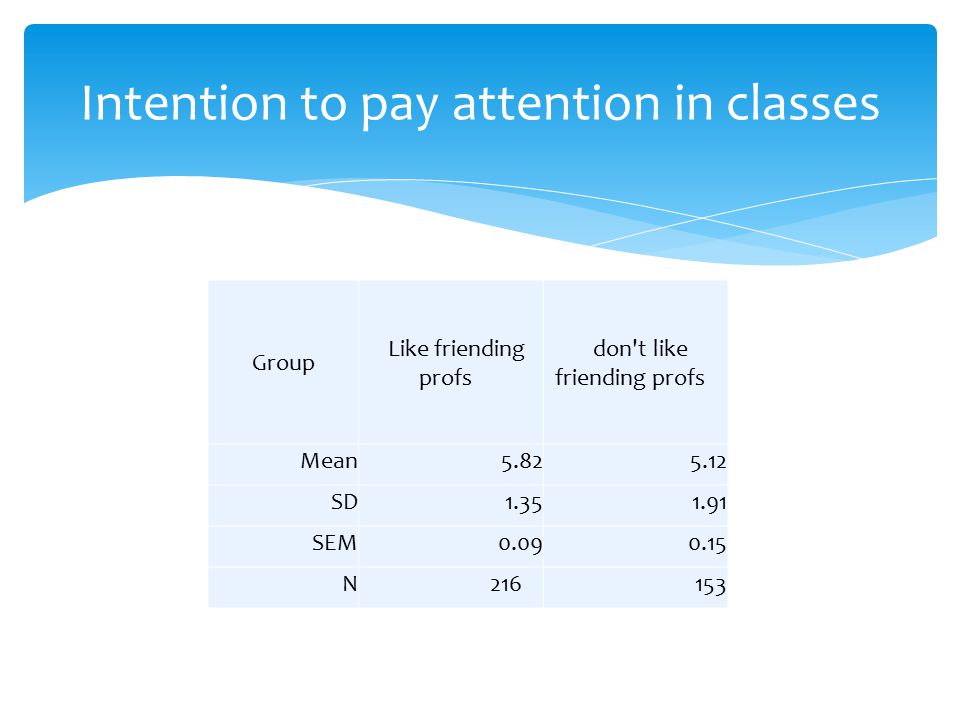 Intention to pay attention in classes

| Group | Like friending profs | don't like friending profs |
|---|---|---|
| Mean | 5.82 | 5.12 |
| SD | 1.35 | 1.91 |
| SEM | 0.09 | 0.15 |
| N | 216 | 153 |